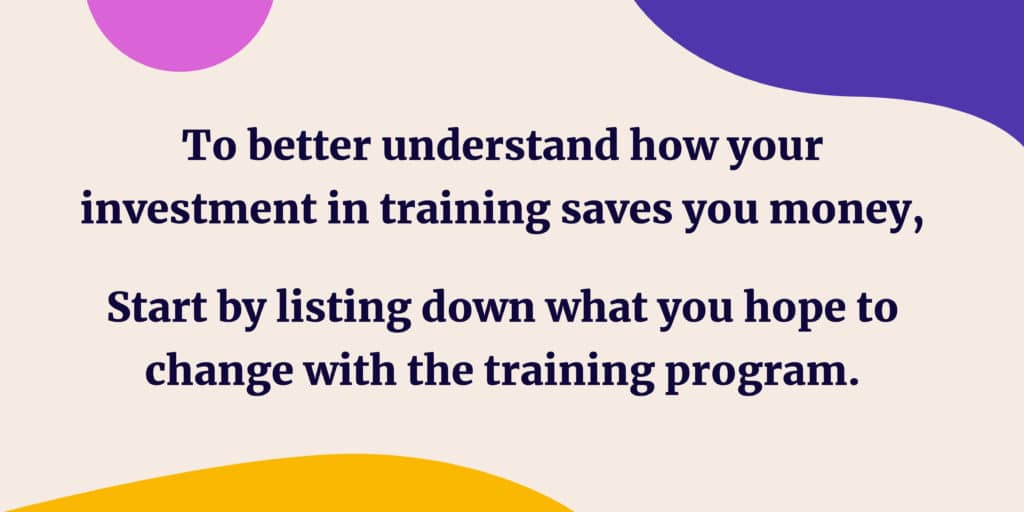 To better understand how your investment in training saves you money,

Start by listing down what you hope to change with the training program.